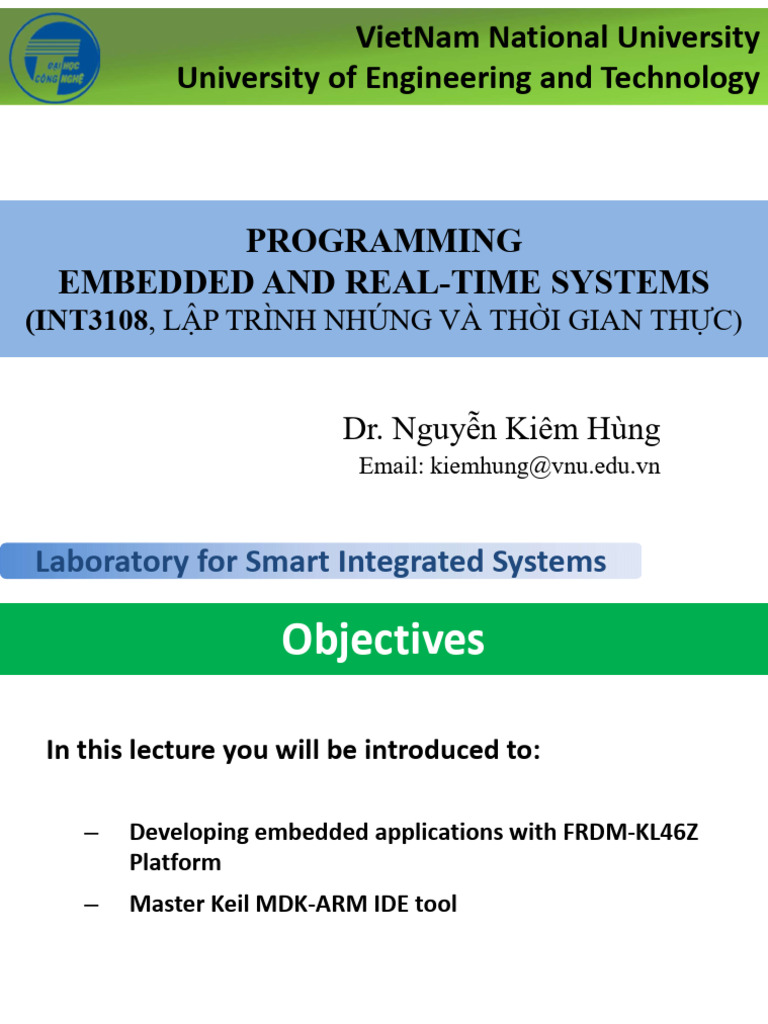 ĐẠI HỌC CÔNG NGHỆ

VietNam National University
University of Engineering and Technology

PROGRAMMING
EMBEDDED AND REAL-TIME SYSTEMS
(INT3108, LẬP TRÌNH NHÚNG VÀ THỜI GIAN THỰC)

Dr. Nguyễn Kiêm Hùng
Email: kiemhung@vnu.edu.vn

Laboratory for Smart Integrated Systems

Objectives

In this lecture you will be introduced to:

– Developing embedded applications with FRDM-KL46Z Platform

– Master Keil MDK-ARM IDE tool